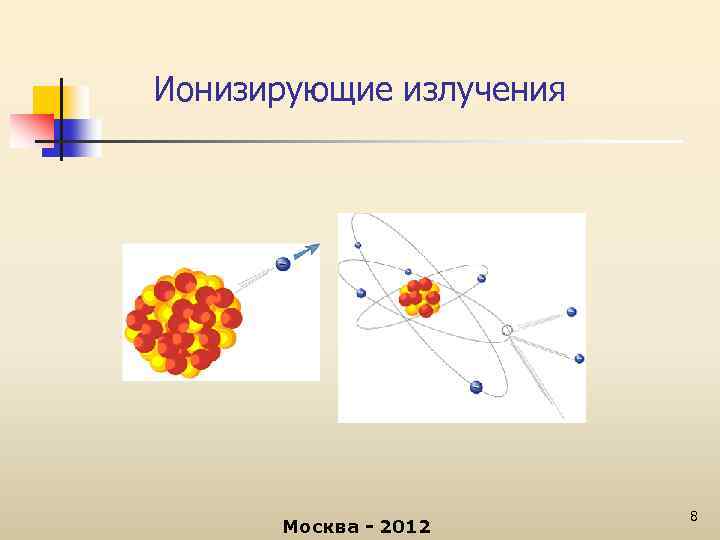 Ионизирующие излучения

Москва - 2012

8